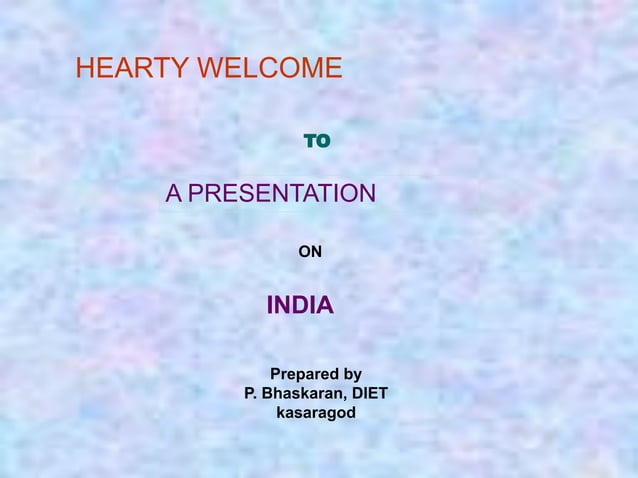 HEARTY WELCOME

TO

A PRESENTATION

ON

INDIA

Prepared by
P. Bhaskaran, DIET
kasaragod